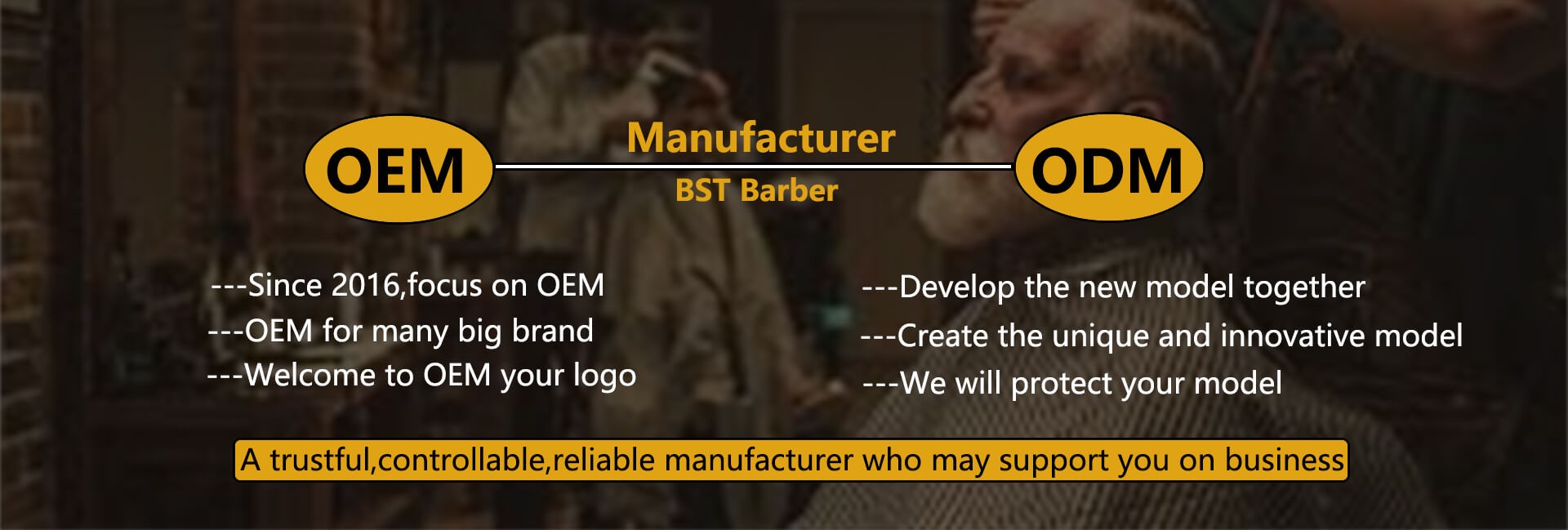 OEM

Manufacturer

BST Barber

ODM

---Since 2016,focus on OEM
---OEM for many big brand
---Welcome to OEM your logo

---Develop the new model together
---Create the unique and innovative model
---We will protect your model

A trustful,controllable,reliable manufacturer who may support you on business